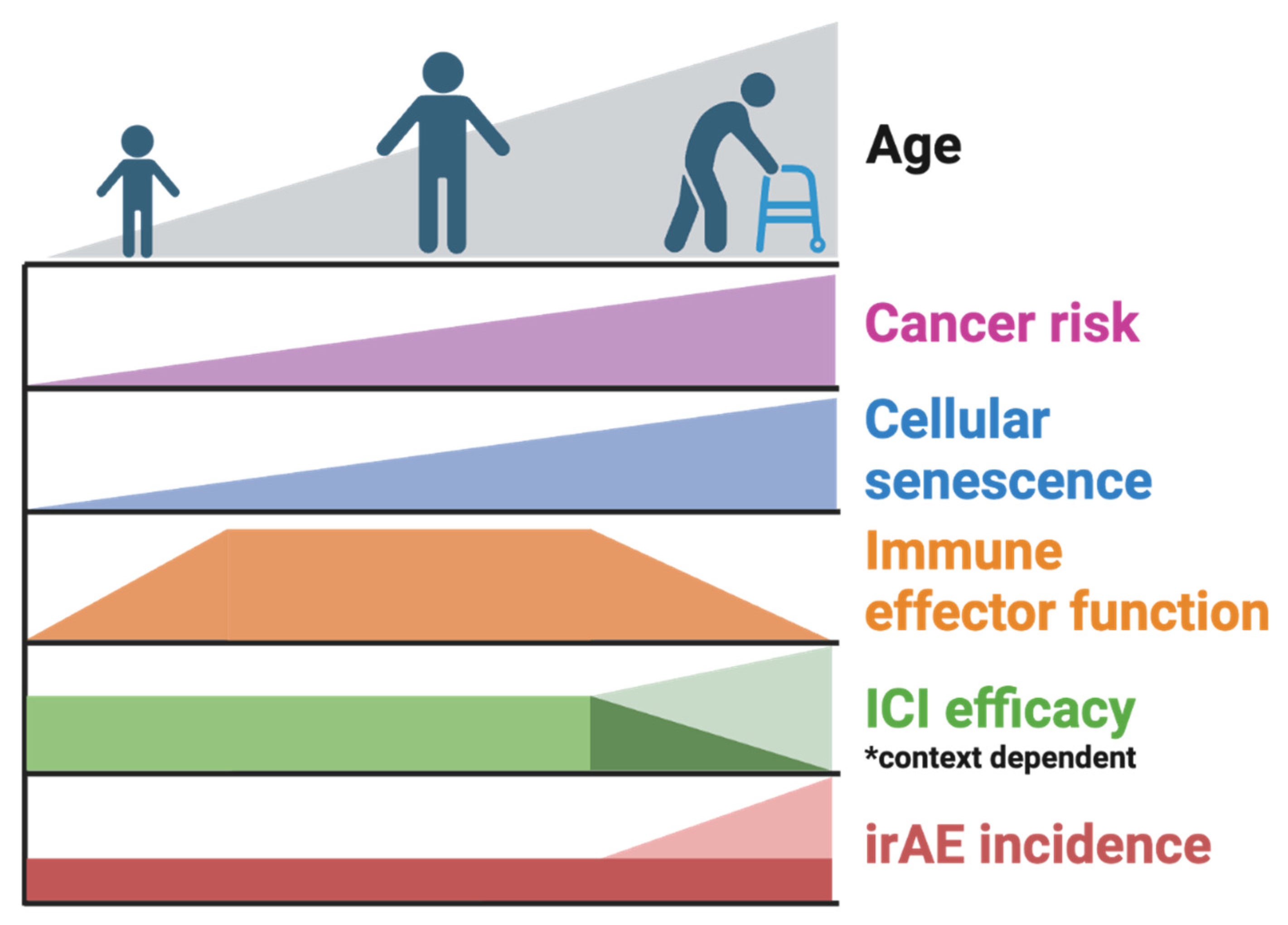 Age

Cancer risk

Cellular senescence

Immune effector function

ICI efficacy
*context dependent

irAE incidence